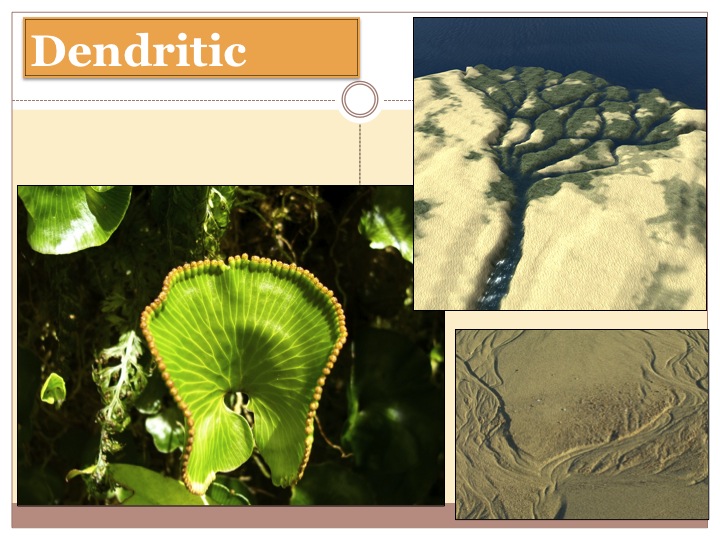 Dendritic